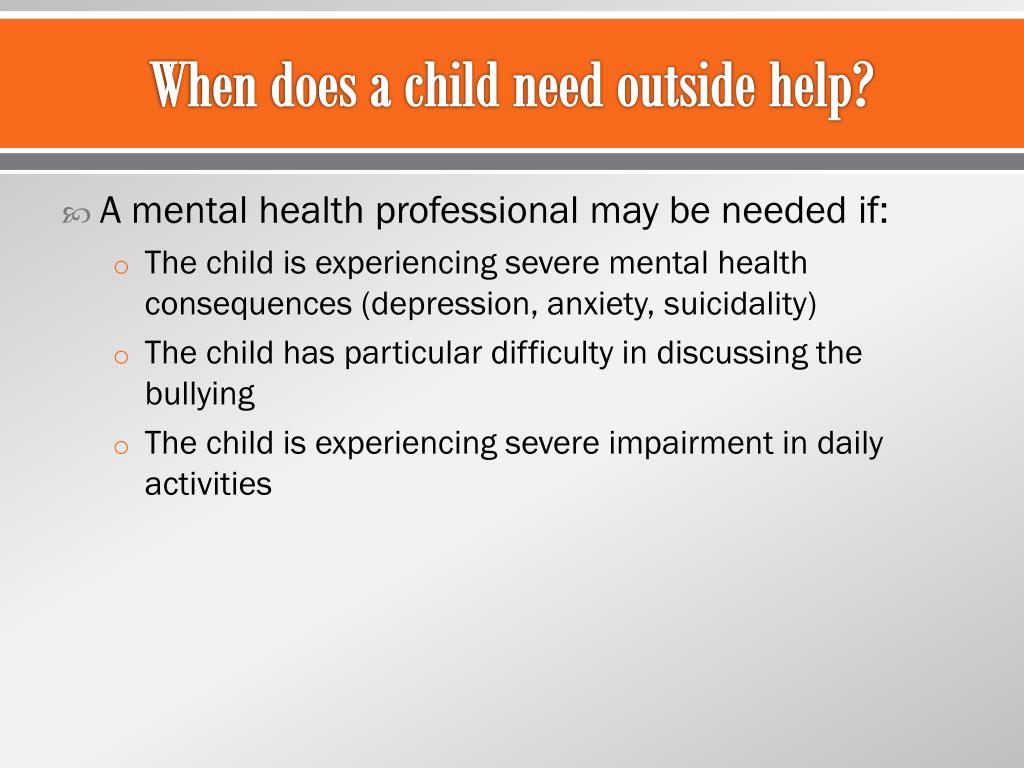 When does a child need outside help?

A mental health professional may be needed if:

o The child is experiencing severe mental health consequences (depression, anxiety, suicidality)

o The child has particular difficulty in discussing the bullying

o The child is experiencing severe impairment in daily activities